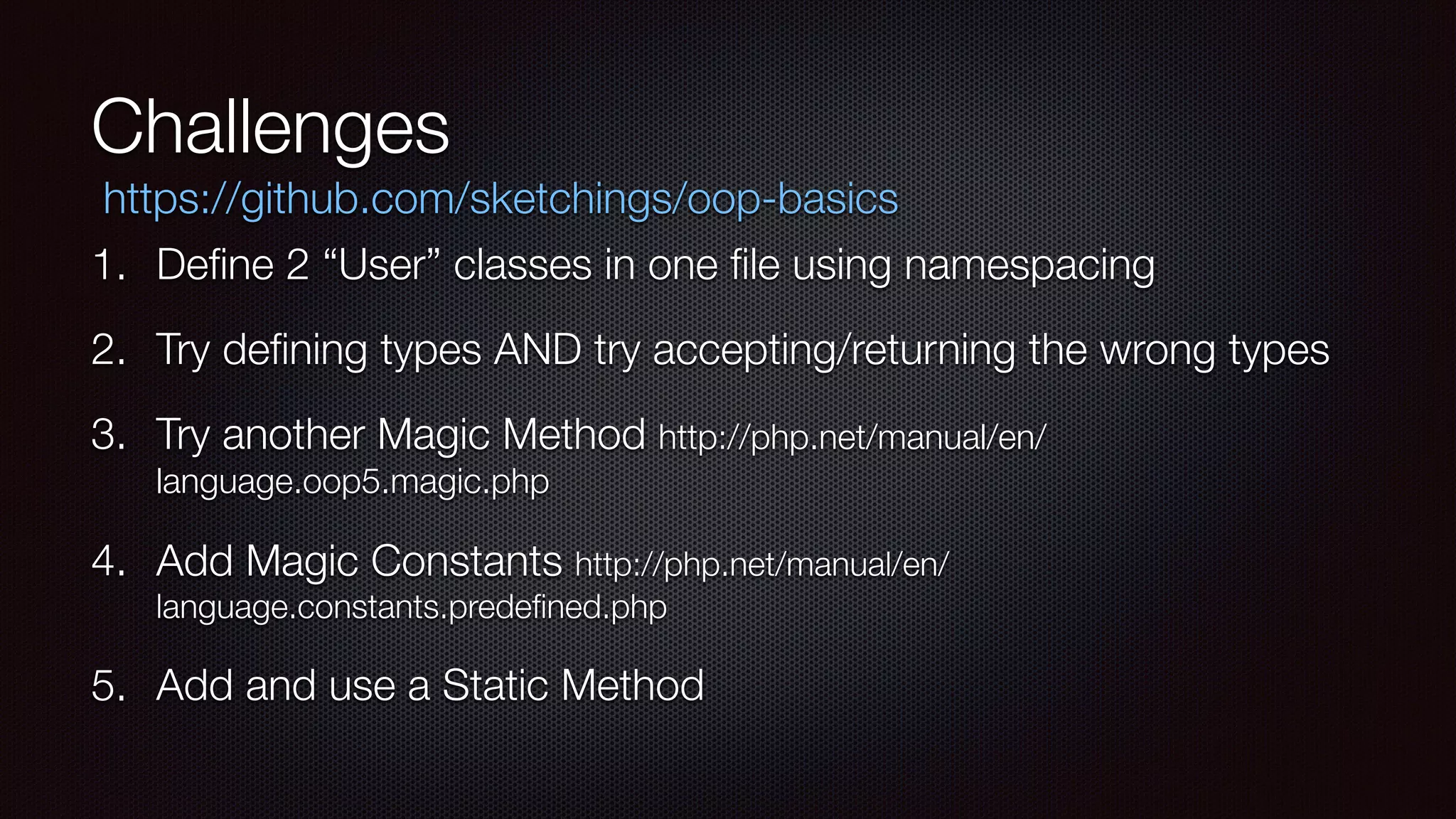 Challenges

https://github.com/sketchings/oop-basics

1. Define 2 “User” classes in one file using namespacing

2. Try defining types AND try accepting/returning the wrong types

3. Try another Magic Method http://php.net/manual/en/language.oop5.magic.php

4. Add Magic Constants http://php.net/manual/en/language.constants.predefined.php

5. Add and use a Static Method